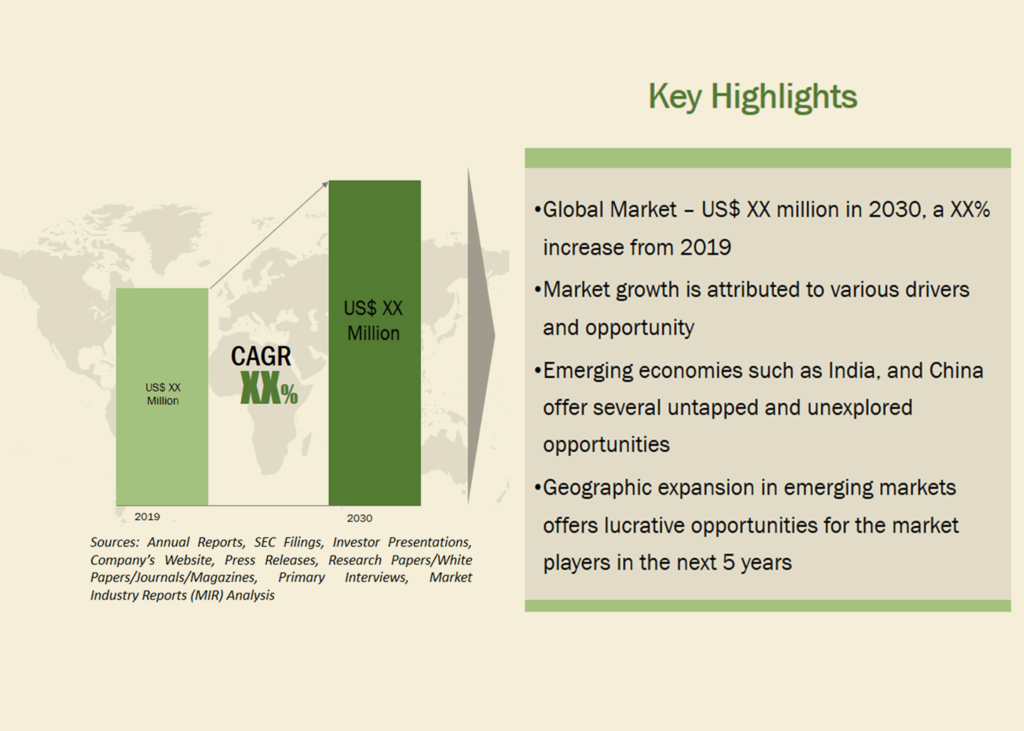 US$ XX Million

CAGR XX%

US$ XX Million

2019

2030

Sources: Annual Reports, SEC Filings, Investor Presentations, Company's Website, Press Releases, Research Papers/White Papers/Journals/Magazines, Primary Interviews, Market Industry Reports (MIR) Analysis

Key Highlights

•Global Market – US$ XX million in 2030, a XX% increase from 2019

•Market growth is attributed to various drivers and opportunity

•Emerging economies such as India, and China offer several untapped and unexplored opportunities

•Geographic expansion in emerging markets offers lucrative opportunities for the market players in the next 5 years